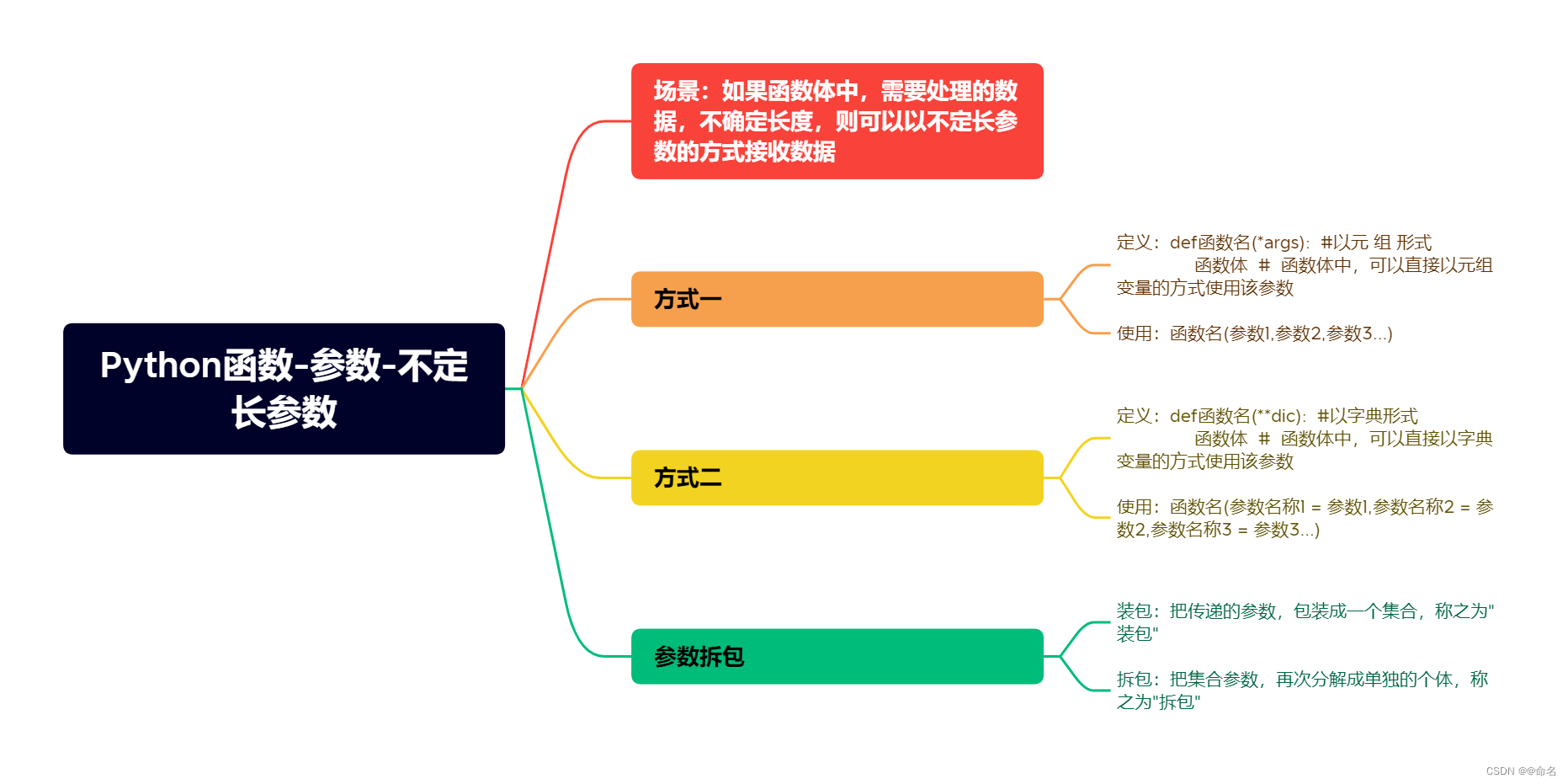 Python函数-参数-不定长参数

场景：如果函数体中，需要处理的数据，不确定长度，则可以以不定长参数的方式接收数据

方式一

定义：def函数名(*args)：#以元 组 形式
函数体 # 函数体中，可以直接以元组变量的方式使用该参数

使用：函数名(参数1,参数2,参数3...)

方式二

定义：def函数名(**dic)：#以字典形式
函数体 # 函数体中，可以直接以字典变量的方式使用该参数

使用：函数名(参数名称1 = 参数1,参数名称2 = 参数2,参数名称3 = 参数3...)

参数拆包

装包：把传递的参数，包装成一个集合，称之为"装包"

拆包：把集合参数，再次分解成单独的个体，称之为"拆包"

CSDN @@命名